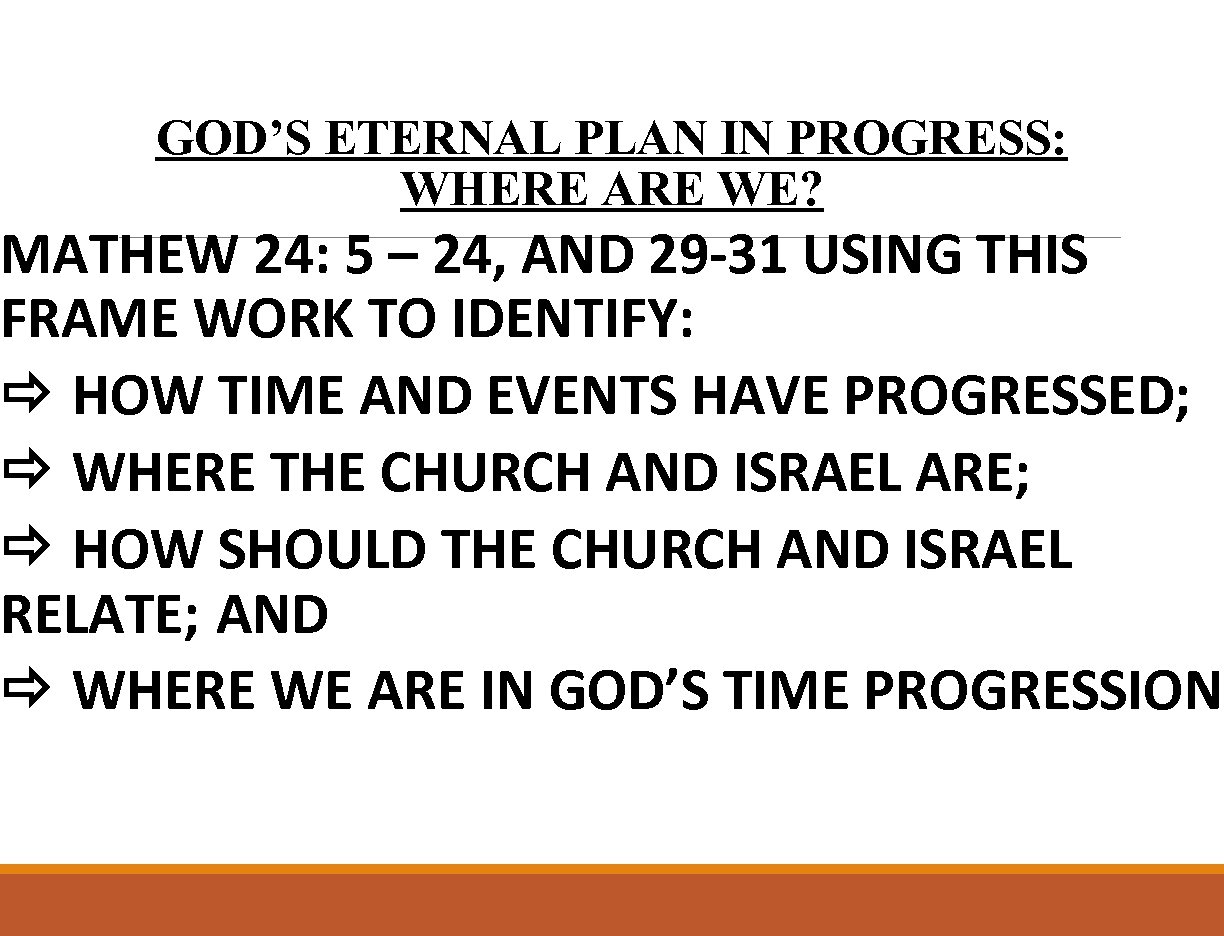 GOD’S ETERNAL PLAN IN PROGRESS:
WHERE ARE WE?

MATHEW 24: 5 – 24, AND 29-31 USING THIS FRAME WORK TO IDENTIFY:

⇨ HOW TIME AND EVENTS HAVE PROGRESSED;

⇨ WHERE THE CHURCH AND ISRAEL ARE;

⇨ HOW SHOULD THE CHURCH AND ISRAEL RELATE; AND

⇨ WHERE WE ARE IN GOD’S TIME PROGRESSION